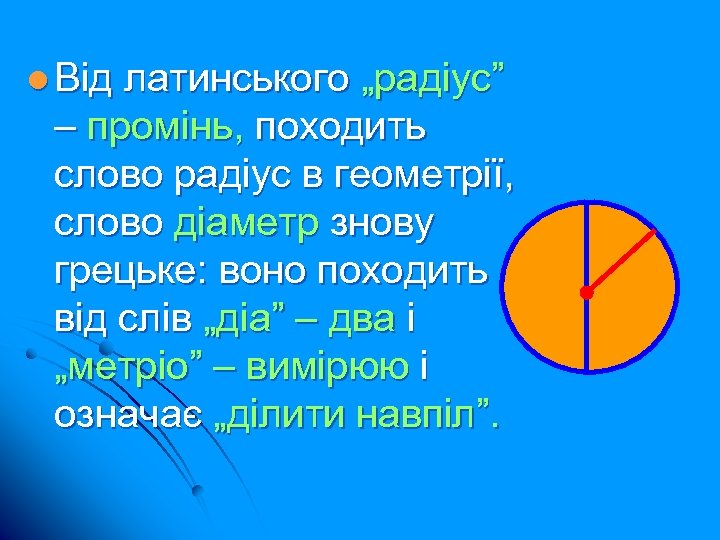 Від латинського „радіус” – промінь, походить слово радіус в геометрії, слово діаметр знову грецьке: воно походить від слів „діа” – два і „метріо” – вимірюю і означає „ділити навпіл”.